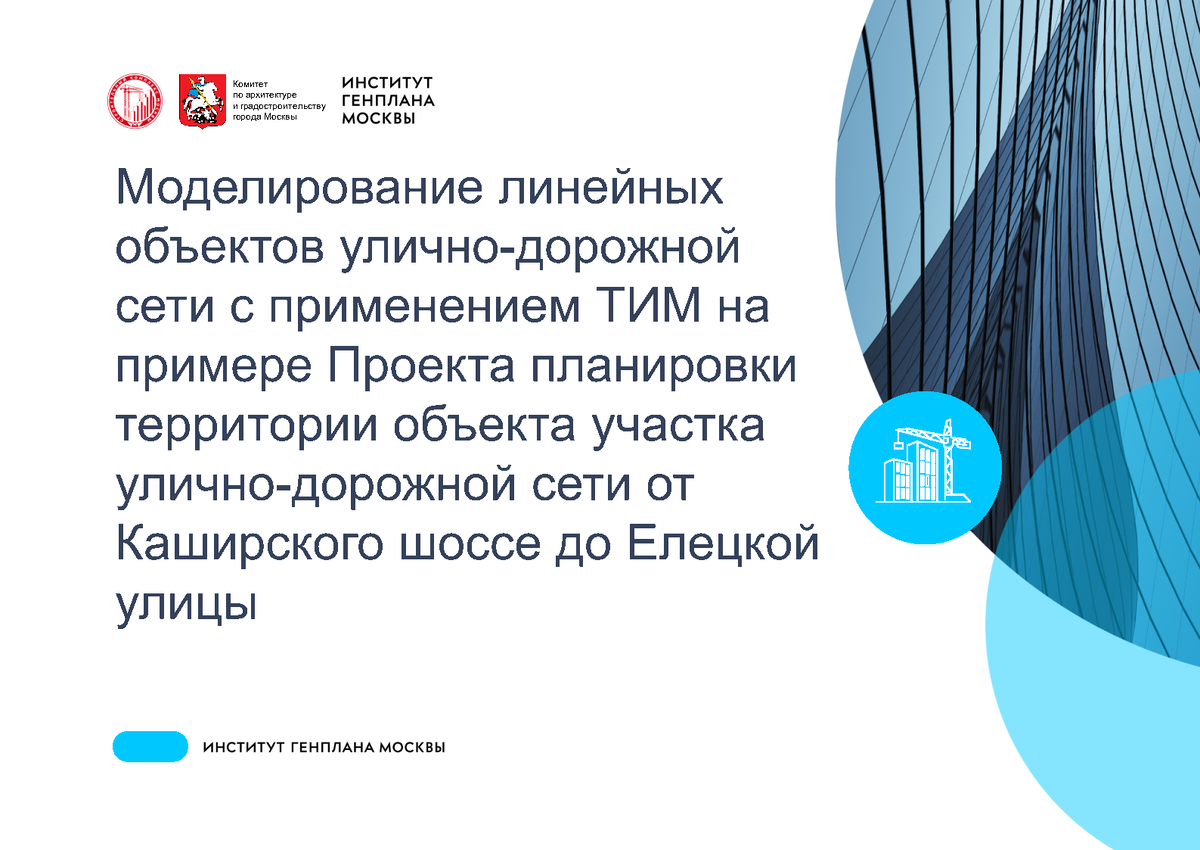 Комитет по архитектуре и градостроительству города Москвы

ИНСТИТУТ ГЕНПЛАНА МОСКВЫ

Моделирование линейных объектов улично-дорожной сети с применением ТИМ на примере Проекта планировки территории объекта участка улично-дорожной сети от Каширского шоссе до Елецкой улицы

ИНСТИТУТ ГЕНПЛАНА МОСКВЫ